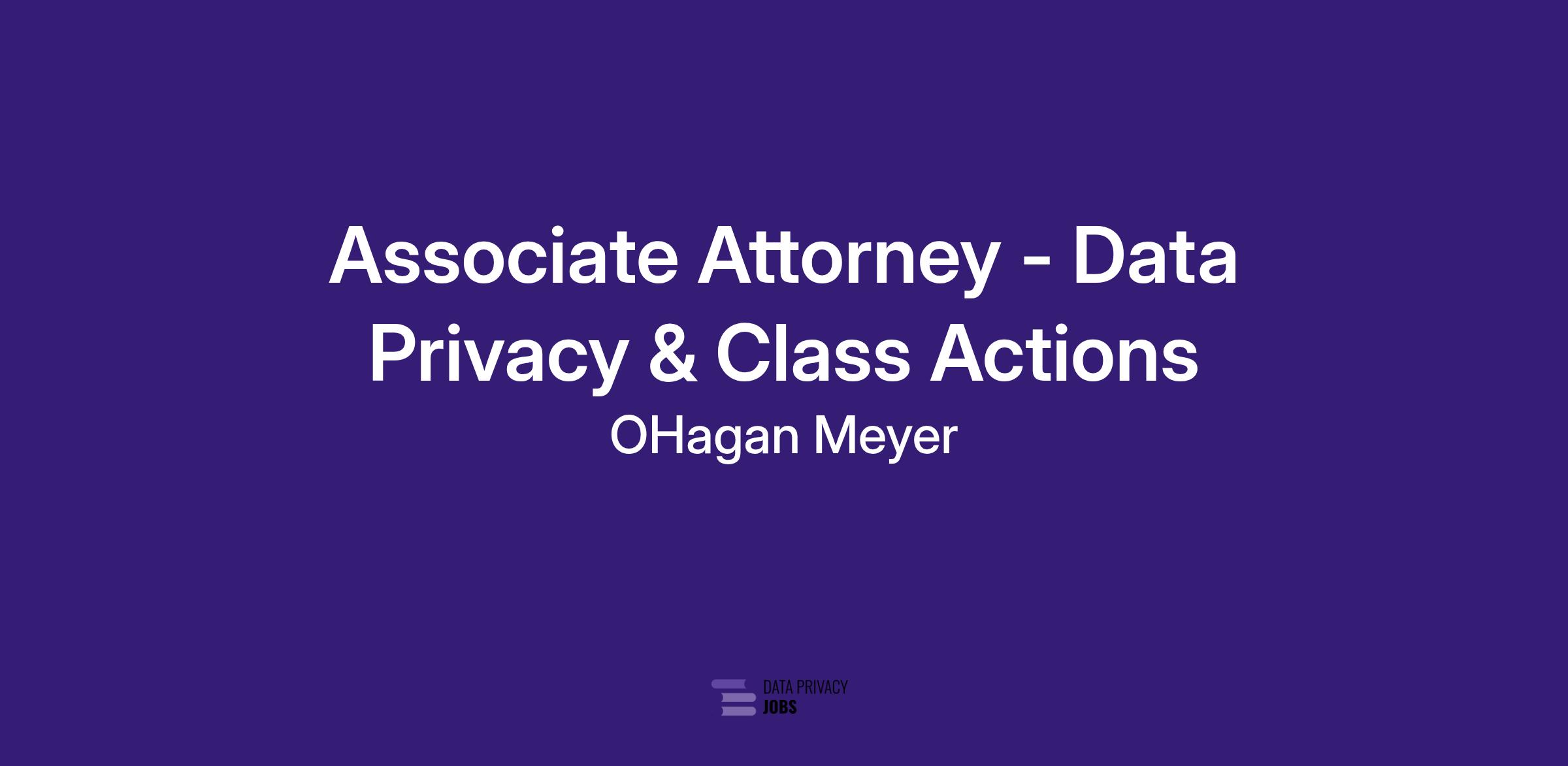 Associate Attorney - Data Privacy & Class Actions

OHagan Meyer

DATA PRIVACY
JOBS